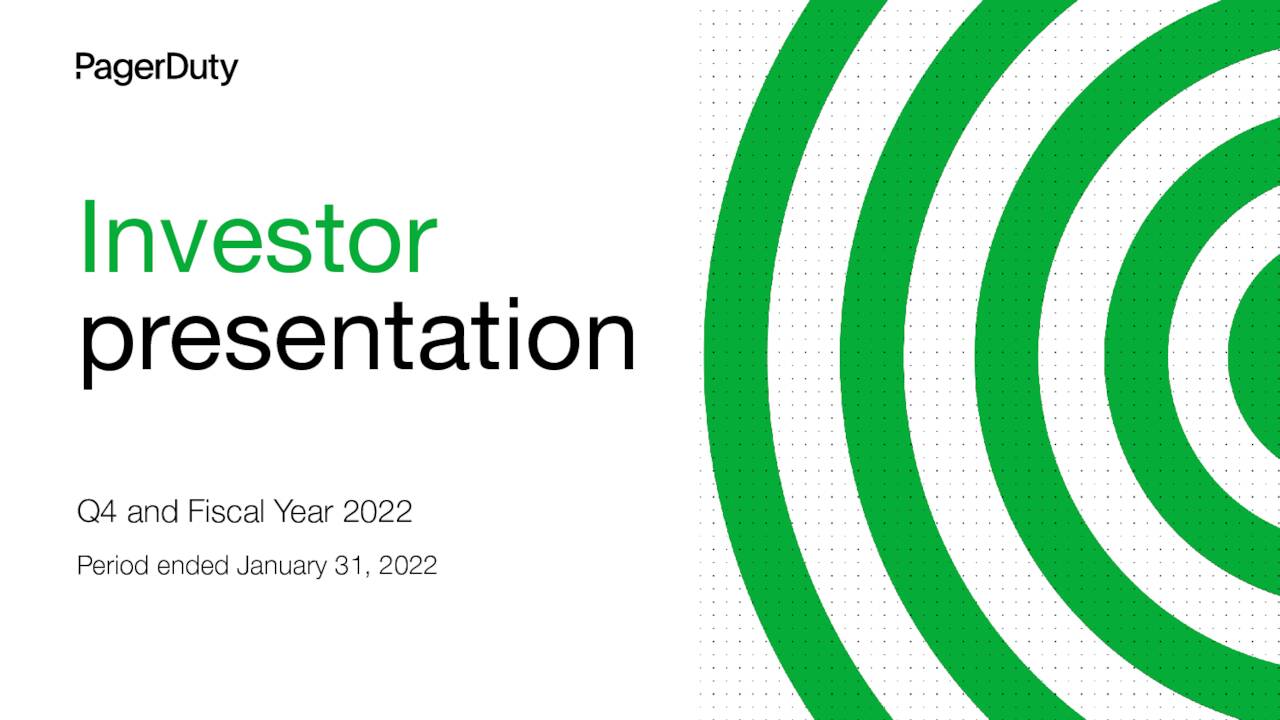 PagerDuty

Investor presentation

Q4 and Fiscal Year 2022

Period ended January 31, 2022